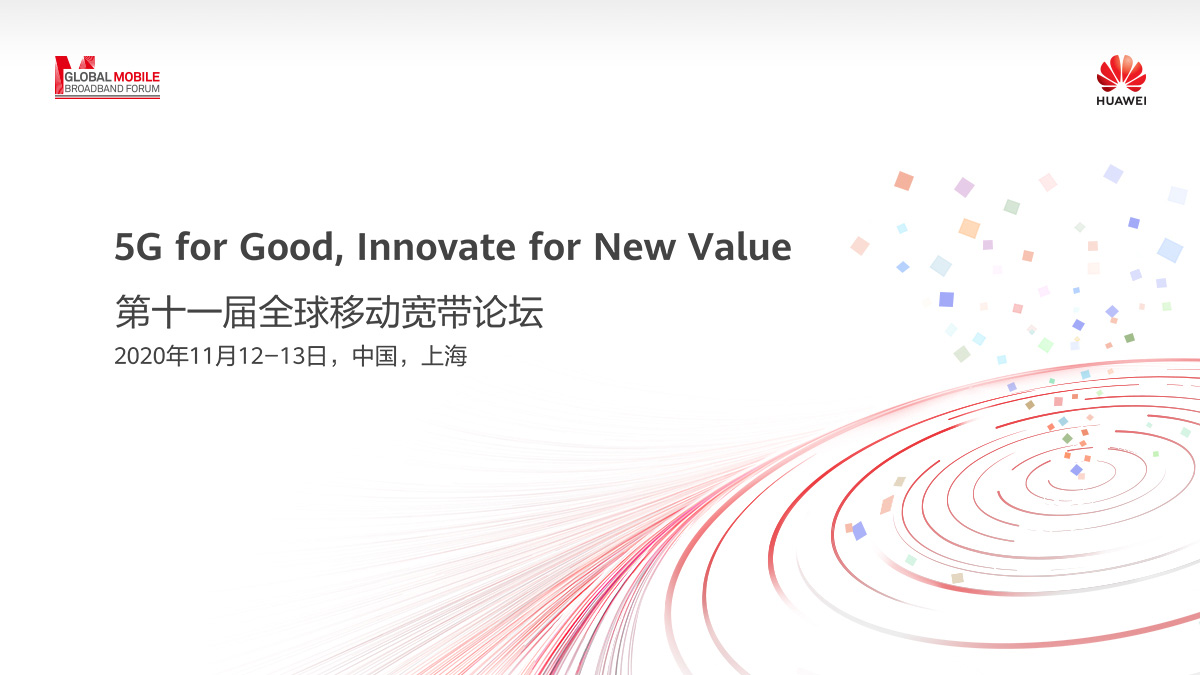 GLOBAL MOBILE
BROADBAND FORUM

HUAWEI

5G for Good, Innovate for New Value

第十一届全球移动宽带论坛

2020年11月12–13日，中国，上海